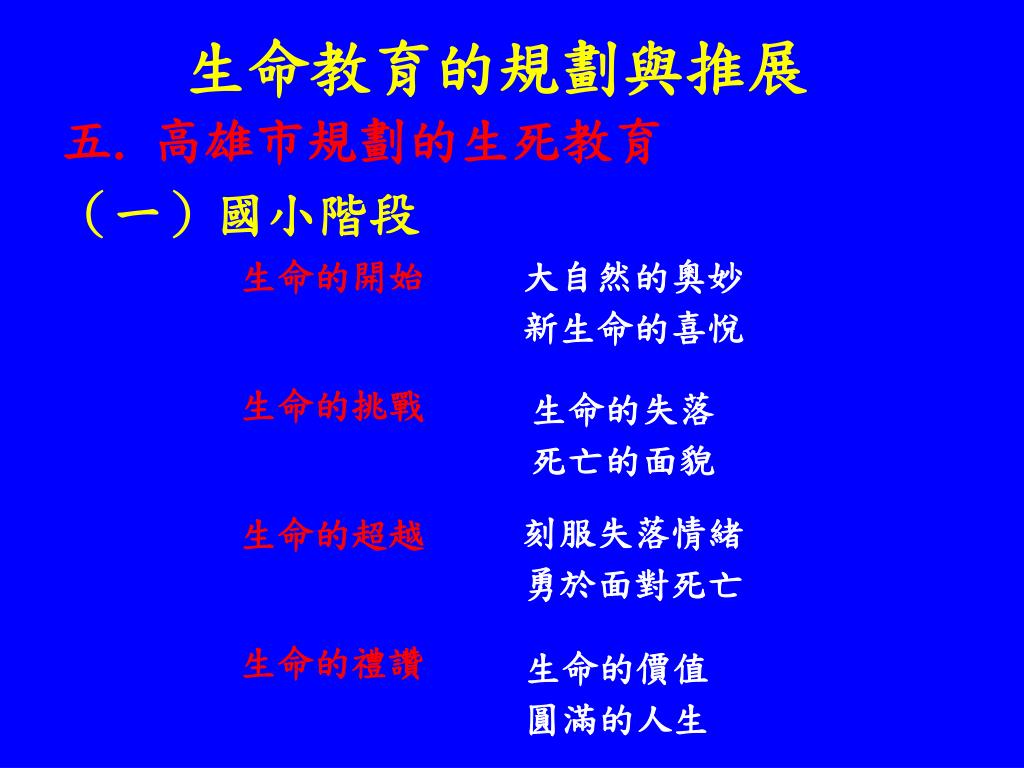 生命教育的規劃與推展

五. 高雄市規劃的生死教育

（一）國小階段

生命的開始

大自然的奧妙
新生命的喜悅

生命的挑戰

生命的失落
死亡的面貌

生命的超越

刻服失落情緒
勇於面對死亡

生命的禮讚

生命的價值
圓滿的人生